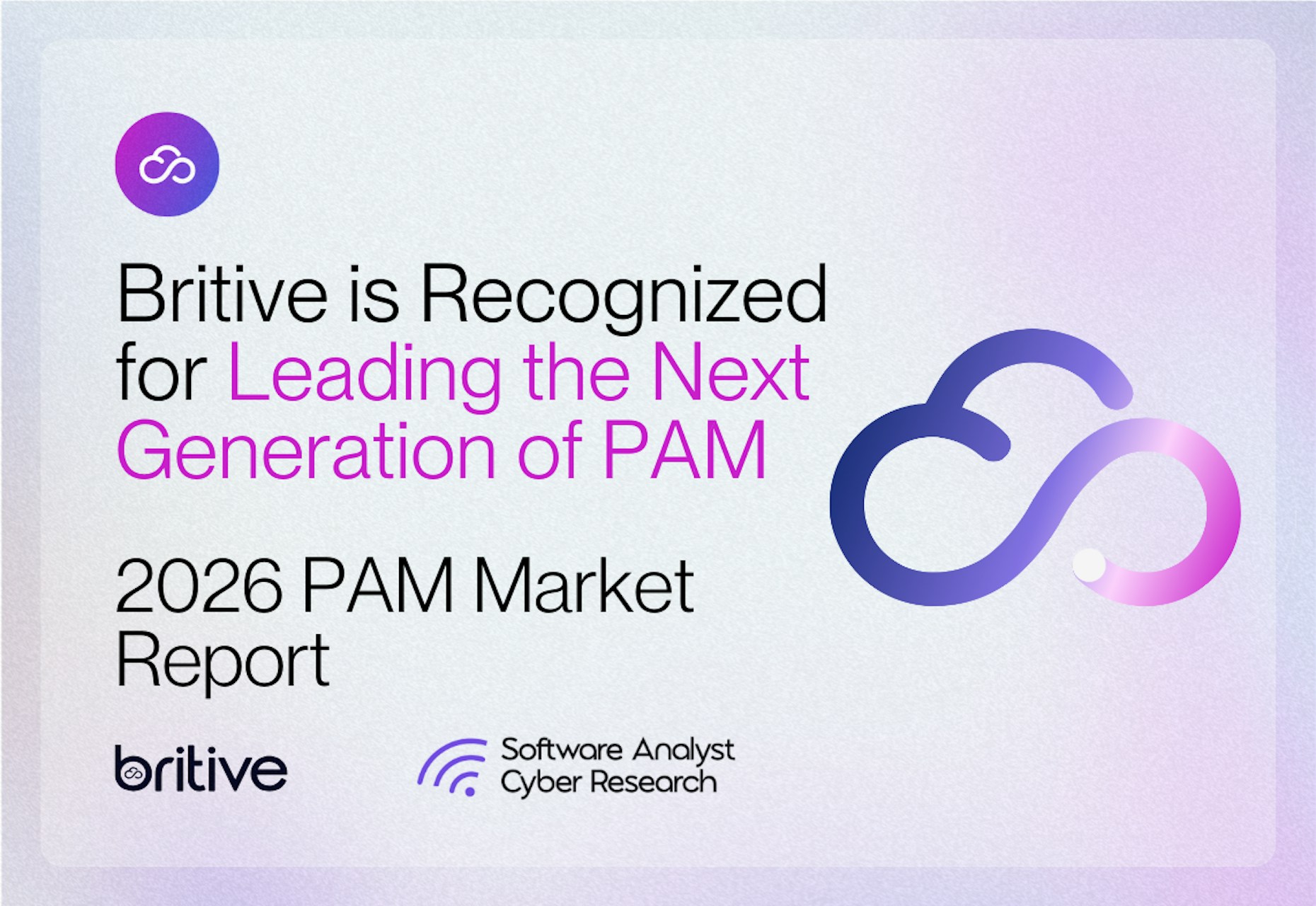 Britive is Recognized for Leading the Next Generation of PAM

2026 PAM Market Report

britive

Software Analyst Cyber Research